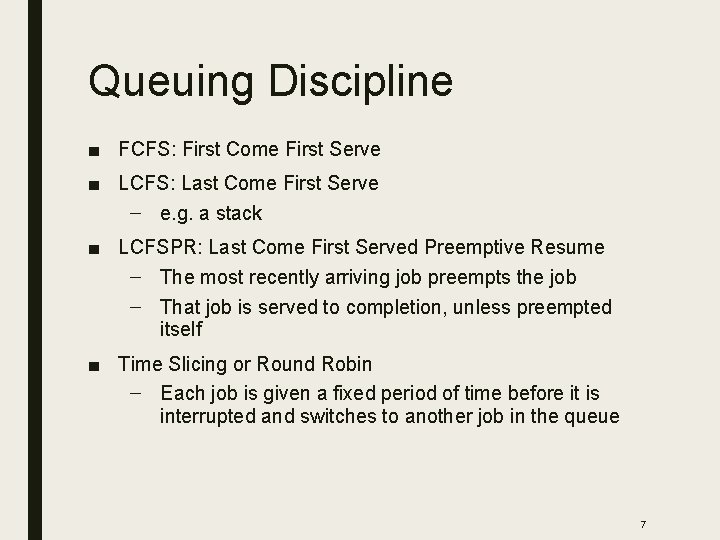 Queuing Discipline

■ FCFS: First Come First Serve

■ LCFS: Last Come First Serve
– e.g. a stack

■ LCFSPR: Last Come First Served Preemptive Resume
– The most recently arriving job preempts the job
– That job is served to completion, unless preempted itself

■ Time Slicing or Round Robin
– Each job is given a fixed period of time before it is interrupted and switches to another job in the queue

7